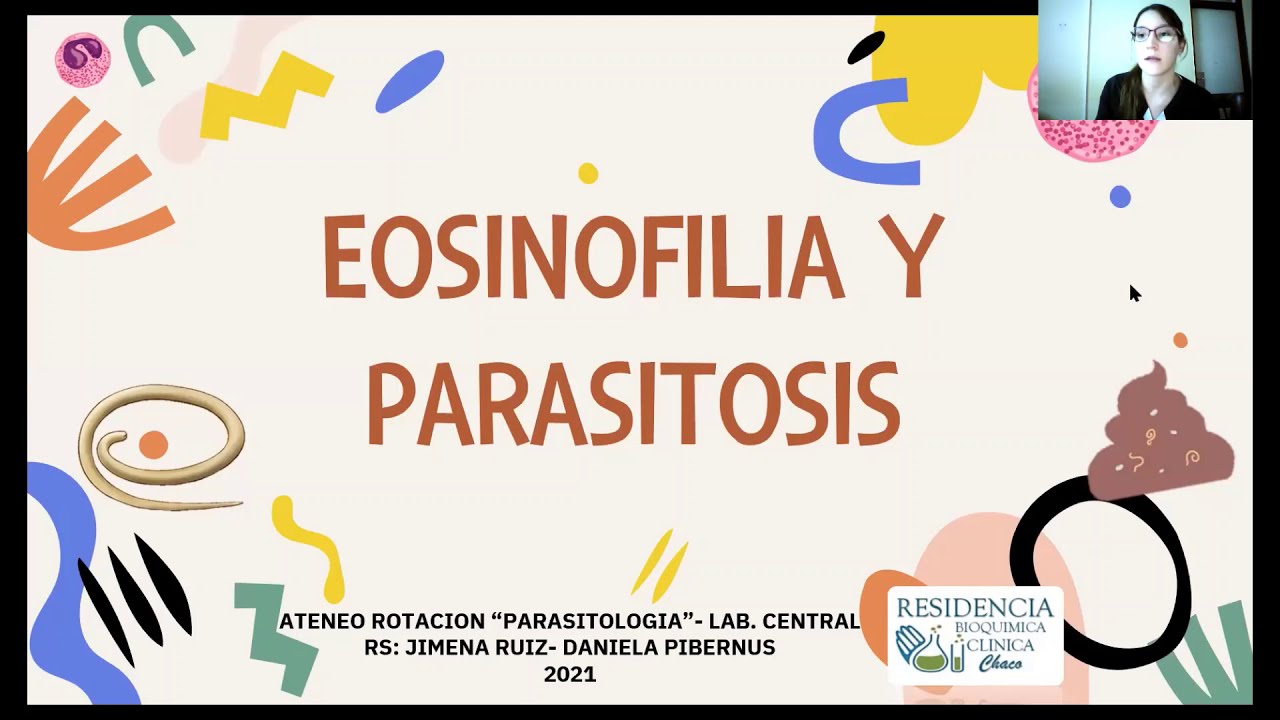 EOSINOFILIA Y PARASITOSIS

ATENEO ROTACION “PARASITOLOGIA”- LAB. CENTRAL
RS: JIMENA RUIZ- DANIELA PIBERNUS
2021

RESIDENCIA
BIOQUIMICA
CLINICA
Chaco